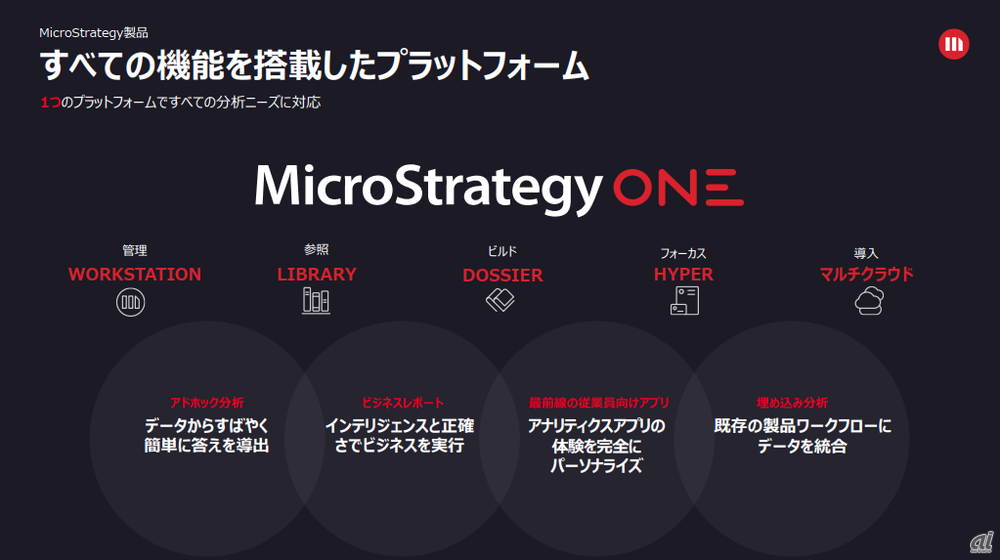 MicroStrategy製品

すべての機能を搭載したプラットフォーム

1つのプラットフォームですべての分析ニーズに対応

MicroStrategy ONE

管理
WORKSTATION

参照
LIBRARY

ビルド
DOSSIER

フォーカス
HYPER

導入
マルチクラウド

アドホック分析
データからすばやく簡単に答えを導出

ビジネスレポート
インテリジェンスと正確さでビジネスを実行

最前線の従業員向けアプリ
アナリティクスアプリの体験を完全にパーソナライズ

埋め込み分析
既存の製品ワークフローにデータを統合

ai